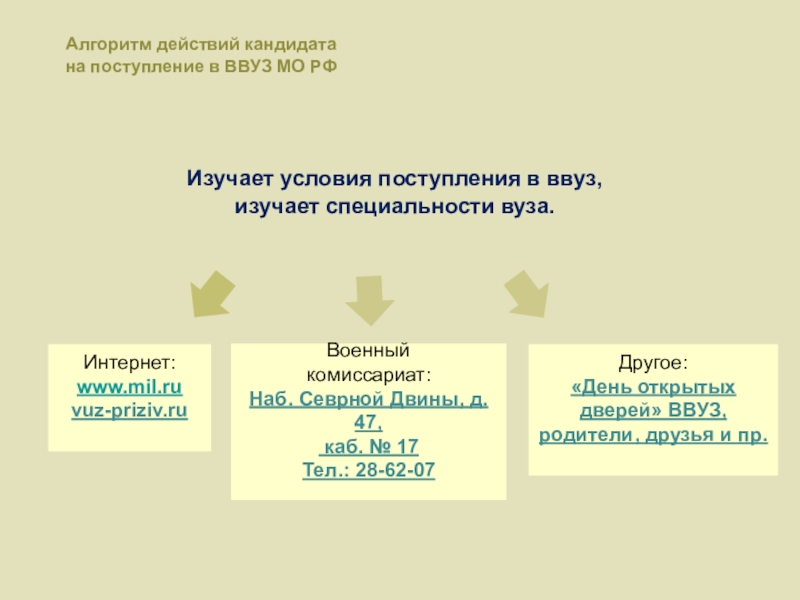 Алгоритм действий кандидата на поступление в ВВУЗ МО РФ

Изучает условия поступления в ввуз, изучает специальности вуза.

Интернет:
www.mil.ru
vuz-priziv.ru

Военный комиссариат:
Наб. Севрной Двины, д. 47,
каб. № 17
Тел.: 28-62-07

Другое:
«День открытых дверей» ВВУЗ, родители, друзья и пр.